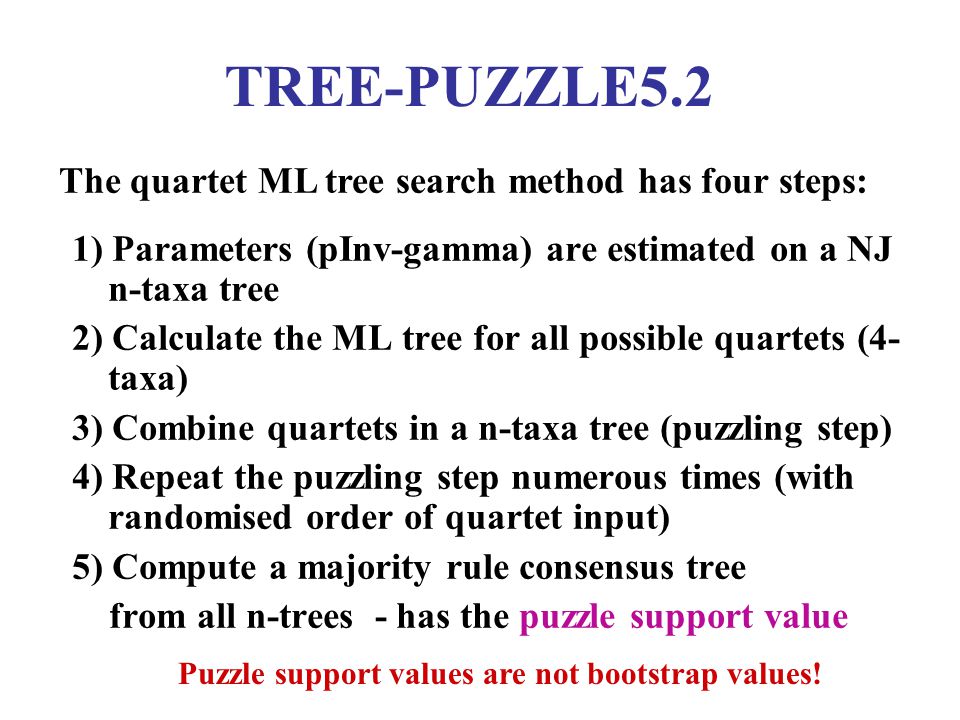 TREE-PUZZLE5.2

The quartet ML tree search method has four steps:

1) Parameters (pInv-gamma) are estimated on a NJ n-taxa tree

2) Calculate the ML tree for all possible quartets (4-taxa)

3) Combine quartets in a n-taxa tree (puzzling step)

4) Repeat the puzzling step numerous times (with randomised order of quartet input)

5) Compute a majority rule consensus tree from all n-trees - has the puzzle support value

Puzzle support values are not bootstrap values!